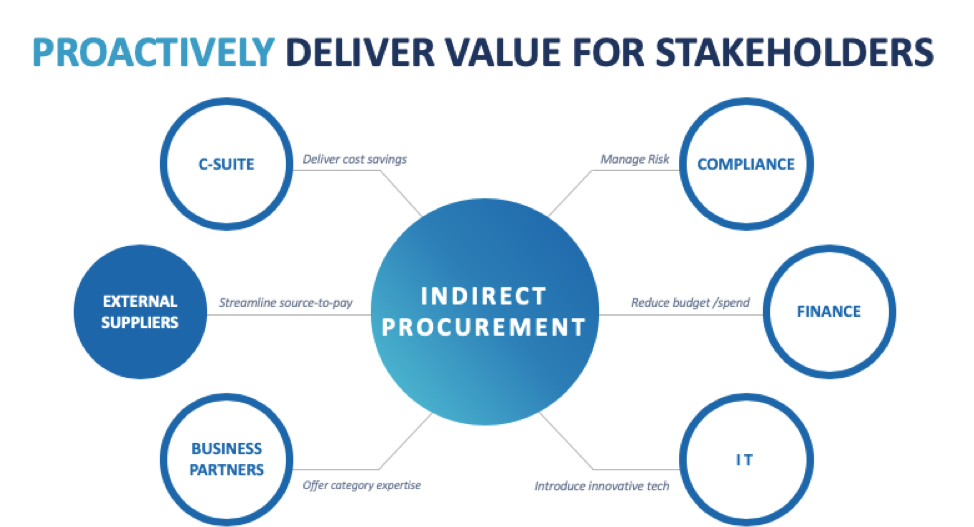 PROACTIVELY DELIVER VALUE FOR STAKEHOLDERS

C-SUITE

Deliver cost savings

Manage Risk

COMPLIANCE

EXTERNAL SUPPLIERS

Streamline source-to-pay

INDIRECT PROCUREMENT

Reduce budget /spend

FINANCE

BUSINESS PARTNERS

Offer category expertise

Introduce innovative tech

IT